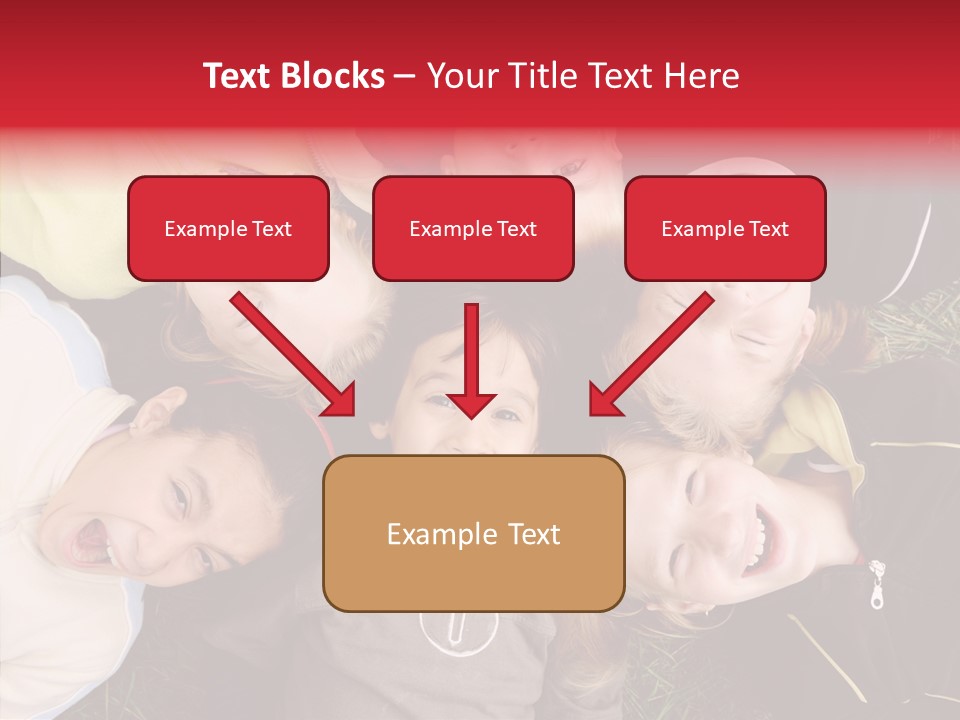 Text Blocks – Your Title Text Here

Example Text

Example Text

Example Text

Example Text